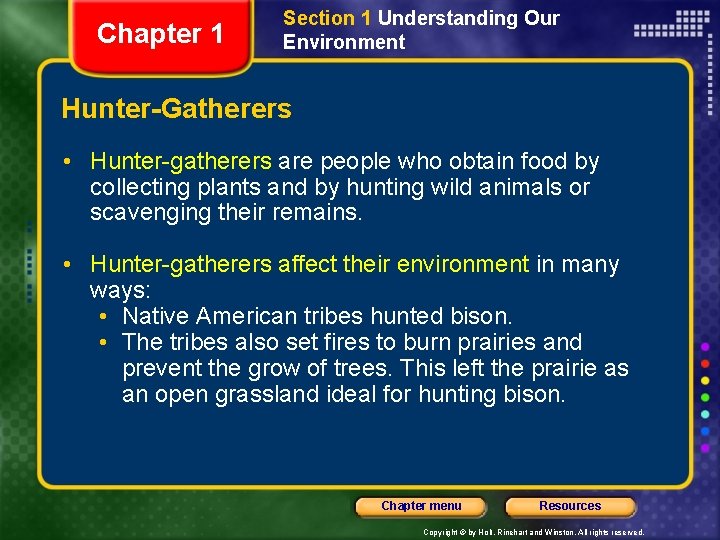 Chapter 1

Section 1 Understanding Our Environment

Hunter-Gatherers

• Hunter-gatherers are people who obtain food by collecting plants and by hunting wild animals or scavenging their remains.

• Hunter-gatherers affect their environment in many ways:
  • Native American tribes hunted bison.
  • The tribes also set fires to burn prairies and prevent the grow of trees. This left the prairie as an open grassland ideal for hunting bison.

Chapter menu

Resources

Copyright © by Holt, Rinehart and Winston. All rights reserved.